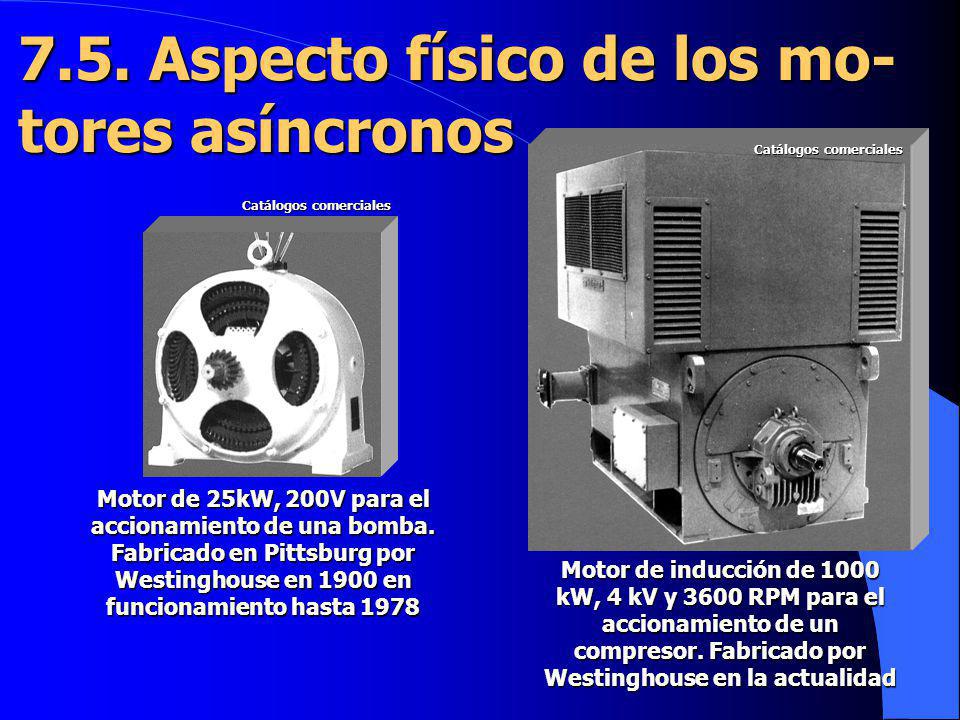 7.5. Aspecto físico de los motores asíncronos

Catálogos comerciales

Motor de 25kW, 200V para el accionamiento de una bomba. Fabricado en Pittsburg por Westinghouse en 1900 en funcionamiento hasta 1978

Catálogos comerciales

Motor de inducción de 1000 kW, 4 kV y 3600 RPM para el accionamiento de un compresor. Fabricado por Westinghouse en la actualidad